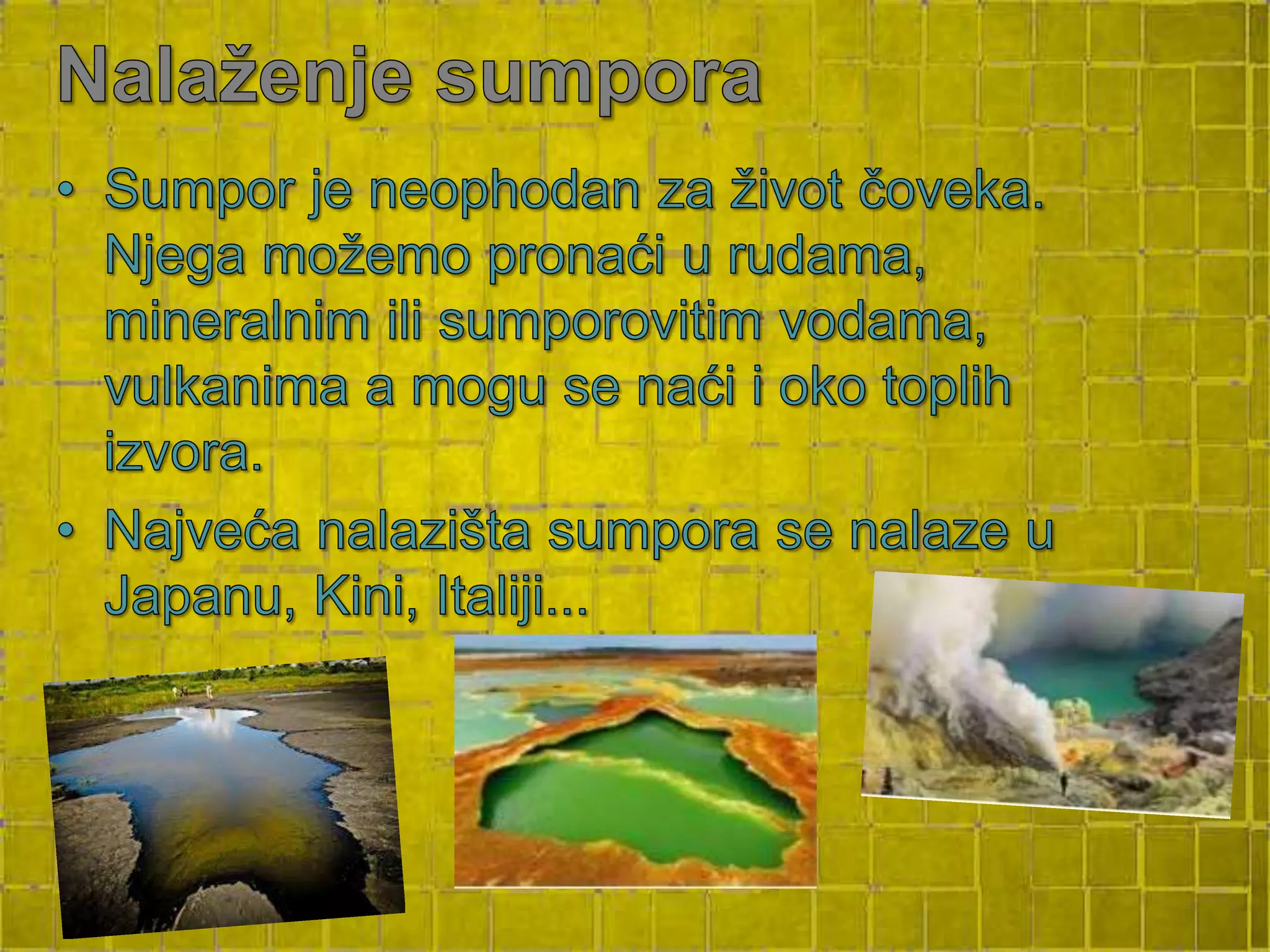 Nalaženje sumpora

• Sumpor je neophodan za život čoveka. Njega možemo pronaći u rudama, mineralnim ili sumporovitim vodama, vulkanima a mogu se naći i oko toplih izvora.

• Najveća nalazišta sumpora se nalaze u Japanu, Kini, Italiji...